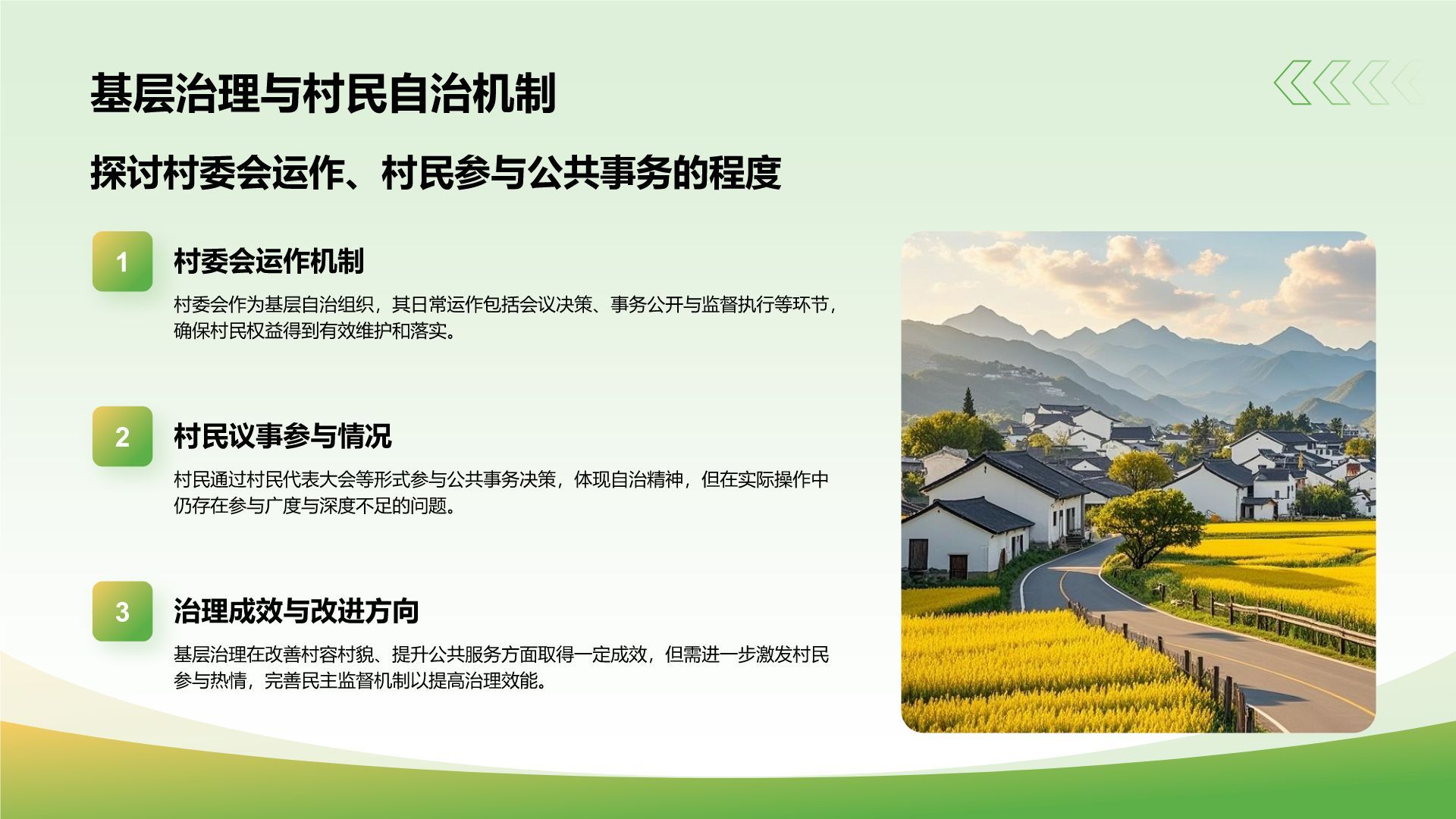 基层治理与村民自治机制

探讨村委会运作、村民参与公共事务的程度

1

村委会运作机制

村委会作为基层自治组织，其日常运作包括会议决策、事务公开与监督执行等环节，确保村民权益得到有效维护和落实。

2

村民议事参与情况

村民通过村民代表大会等形式参与公共事务决策，体现自治精神，但在实际操作中仍存在参与广度与深度不足的问题。

3

治理成效与改进方向

基层治理在改善村容村貌、提升公共服务方面取得一定成效，但需进一步激发村民参与热情，完善民主监督机制以提高治理效能。